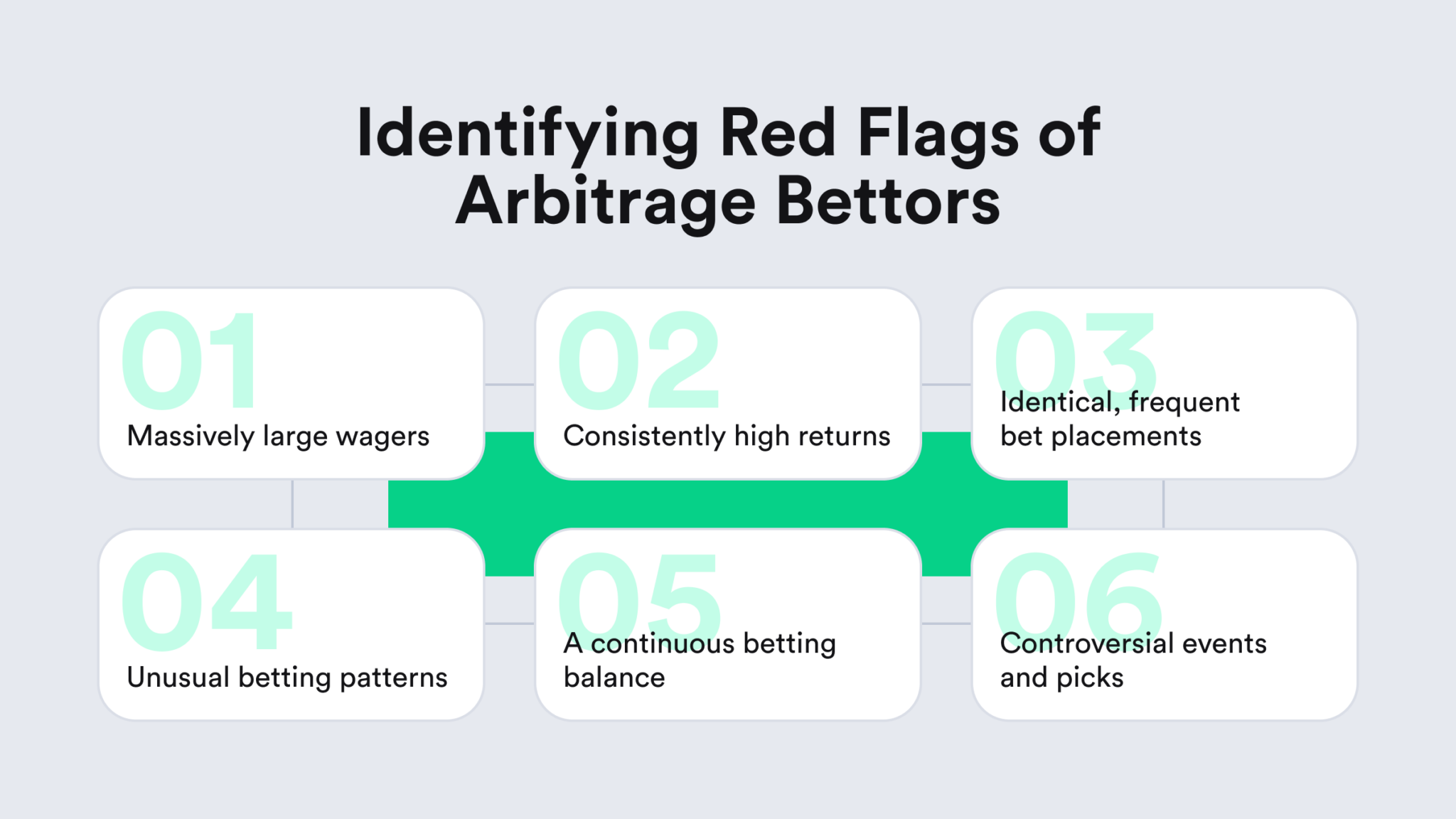 Identifying Red Flags of Arbitrage Bettors

01
Massively large wagers

02
Consistently high returns

03
Identical, frequent bet placements

04
Unusual betting patterns

05
A continuous betting balance

06
Controversial events and picks